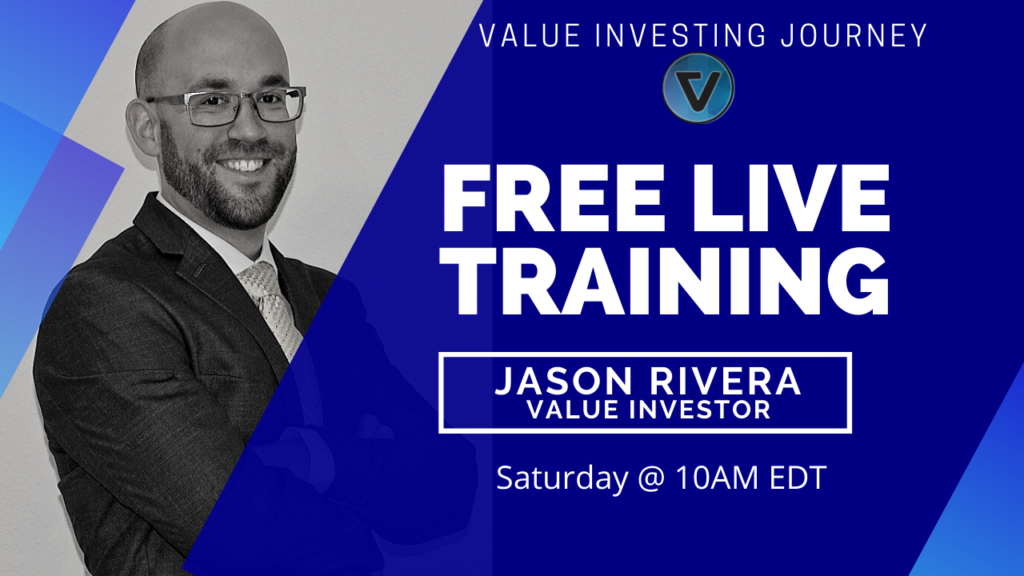 VALUE INVESTING JOURNEY

V

FREE LIVE TRAINING

JASON RIVERA
VALUE INVESTOR

Saturday @ 10AM EDT